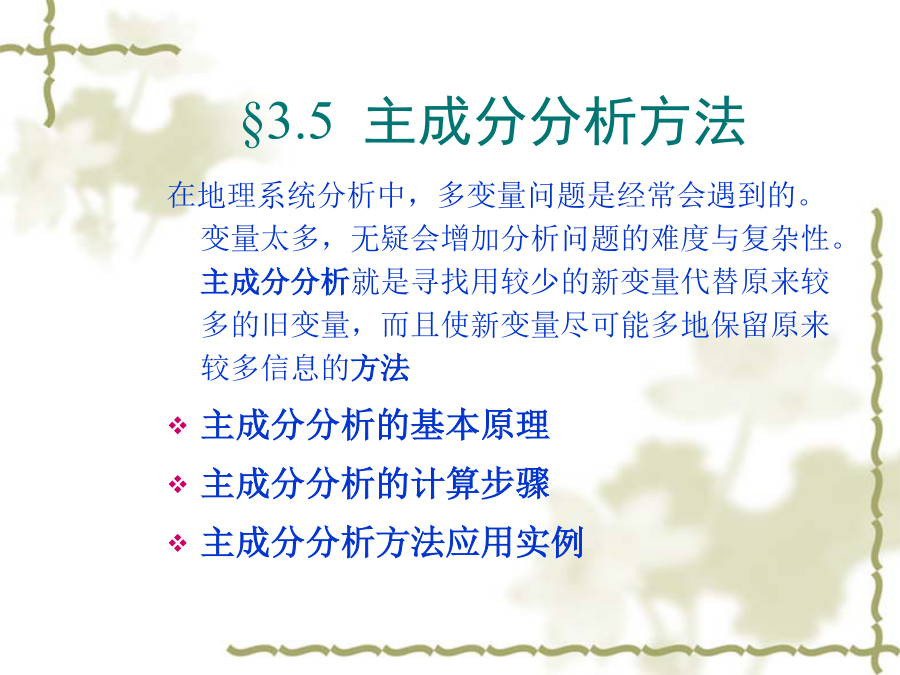 §3.5 主成分分析方法

在地理系统分析中，多变量问题是经常会遇到的。变量太多，无疑会增加分析问题的难度与复杂性。主成分分析就是寻找用较少的新变量代替原来较多的旧变量，而且使新变量尽可能多地保留原来较多信息的方法

❖ 主成分分析的基本原理
❖ 主成分分析的计算步骤
❖ 主成分分析方法应用实例